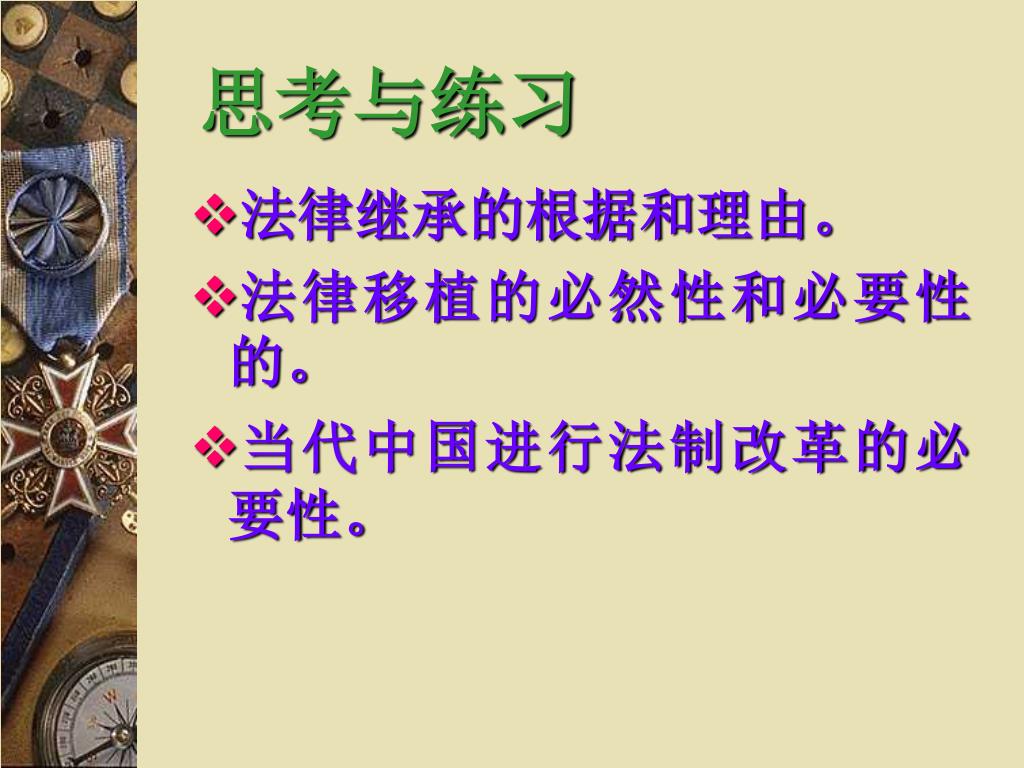 思考与练习

❖法律继承的根据和理由。

❖法律移植的必然性和必要性的。

❖当代中国进行法制改革的必要性。